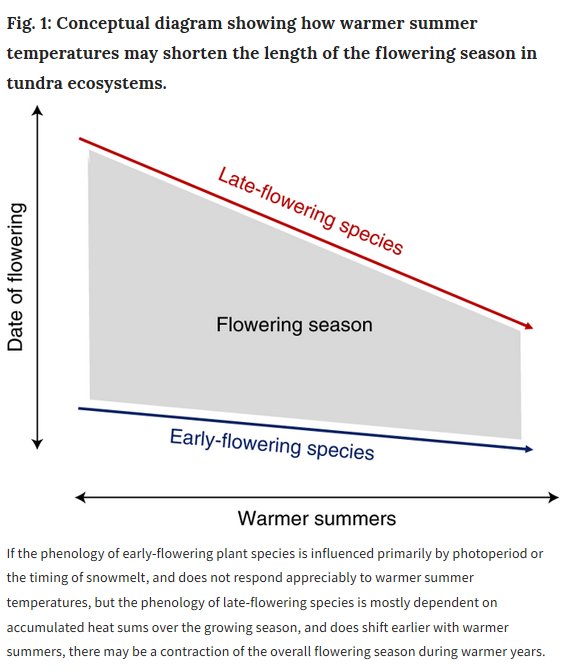 Fig. 1: Conceptual diagram showing how warmer summer temperatures may shorten the length of the flowering season in tundra ecosystems.

Date of flowering

Late-flowering species

Flowering season

Early-flowering species

Warmer summers

If the phenology of early-flowering plant species is influenced primarily by photoperiod or the timing of snowmelt, and does not respond appreciably to warmer summer temperatures, but the phenology of late-flowering species is mostly dependent on accumulated heat sums over the growing season, and does shift earlier with warmer summers, there may be a contraction of the overall flowering season during warmer years.